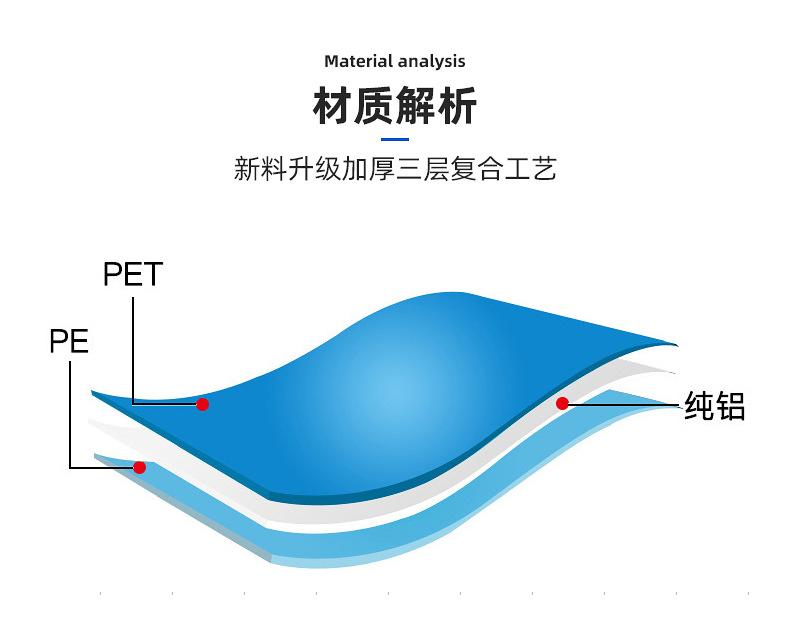 Material analysis

材质解析

新料升级加厚三层复合工艺

PET

PE

纯铝